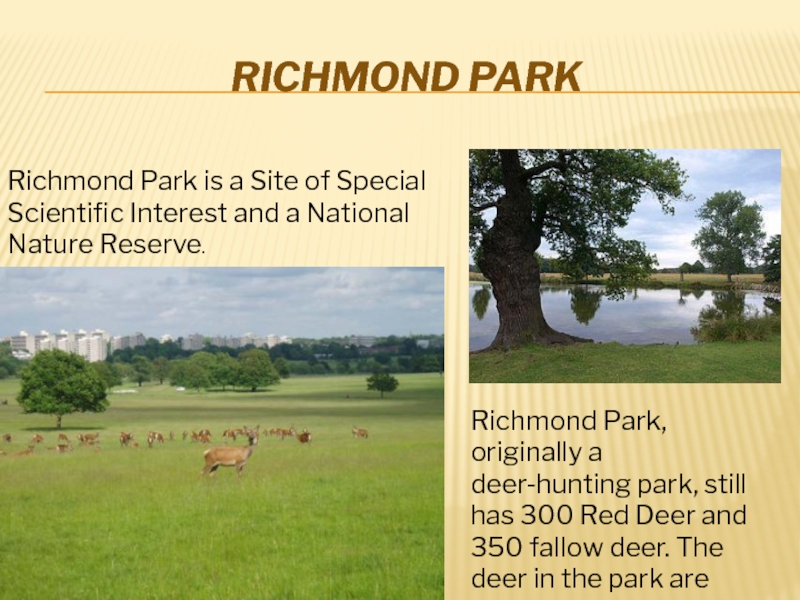 RICHMOND PARK

Richmond Park is a Site of Special Scientific Interest and a National Nature Reserve.

Richmond Park, originally a deer-hunting park, still has 300 Red Deer and 350 fallow deer. The deer in the park are